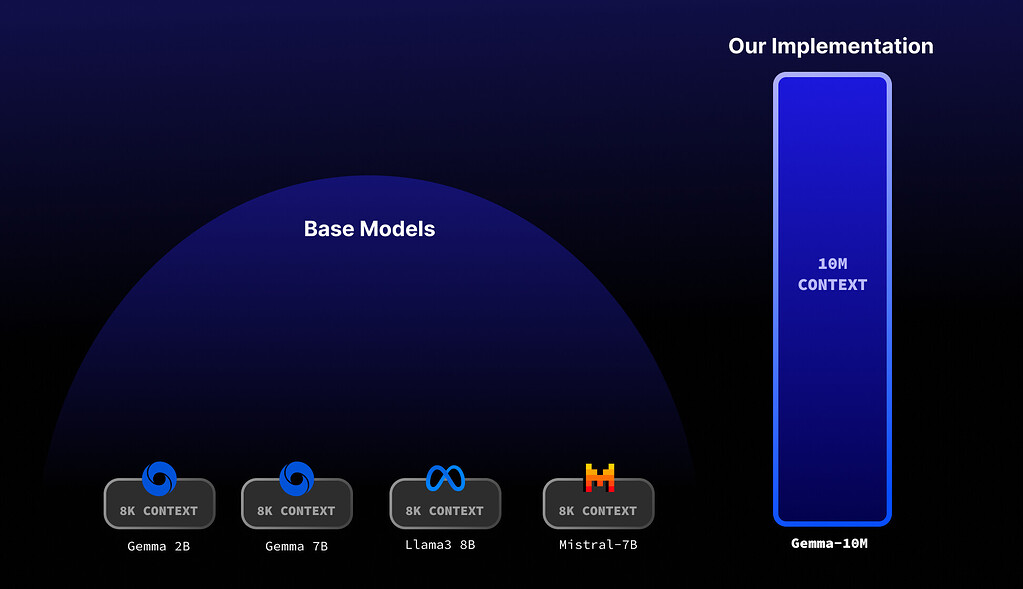 Our Implementation

Base Models

10M CONTEXT

8K CONTEXT
Gemma 2B

8K CONTEXT
Gemma 7B

8K CONTEXT
Llama3 8B

8K CONTEXT
Mistral-7B

Gemma-10M